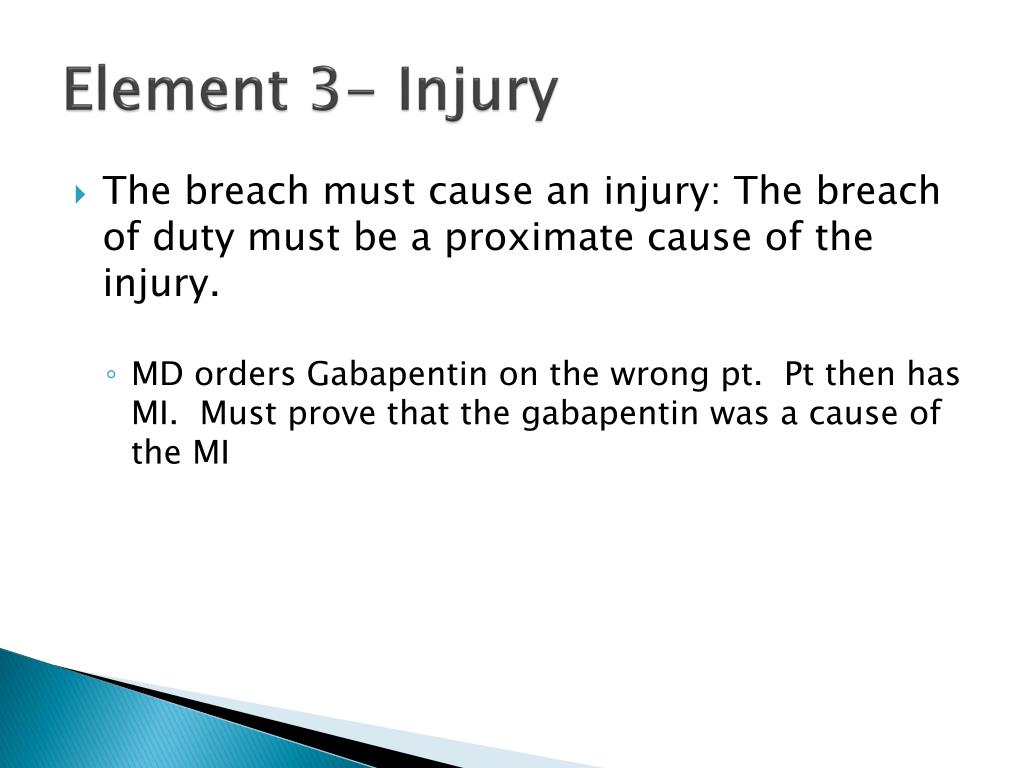 Element 3- Injury

The breach must cause an injury: The breach of duty must be a proximate cause of the injury.

MD orders Gabapentin on the wrong pt.  Pt then has MI.  Must prove that the gabapentin was a cause of the MI